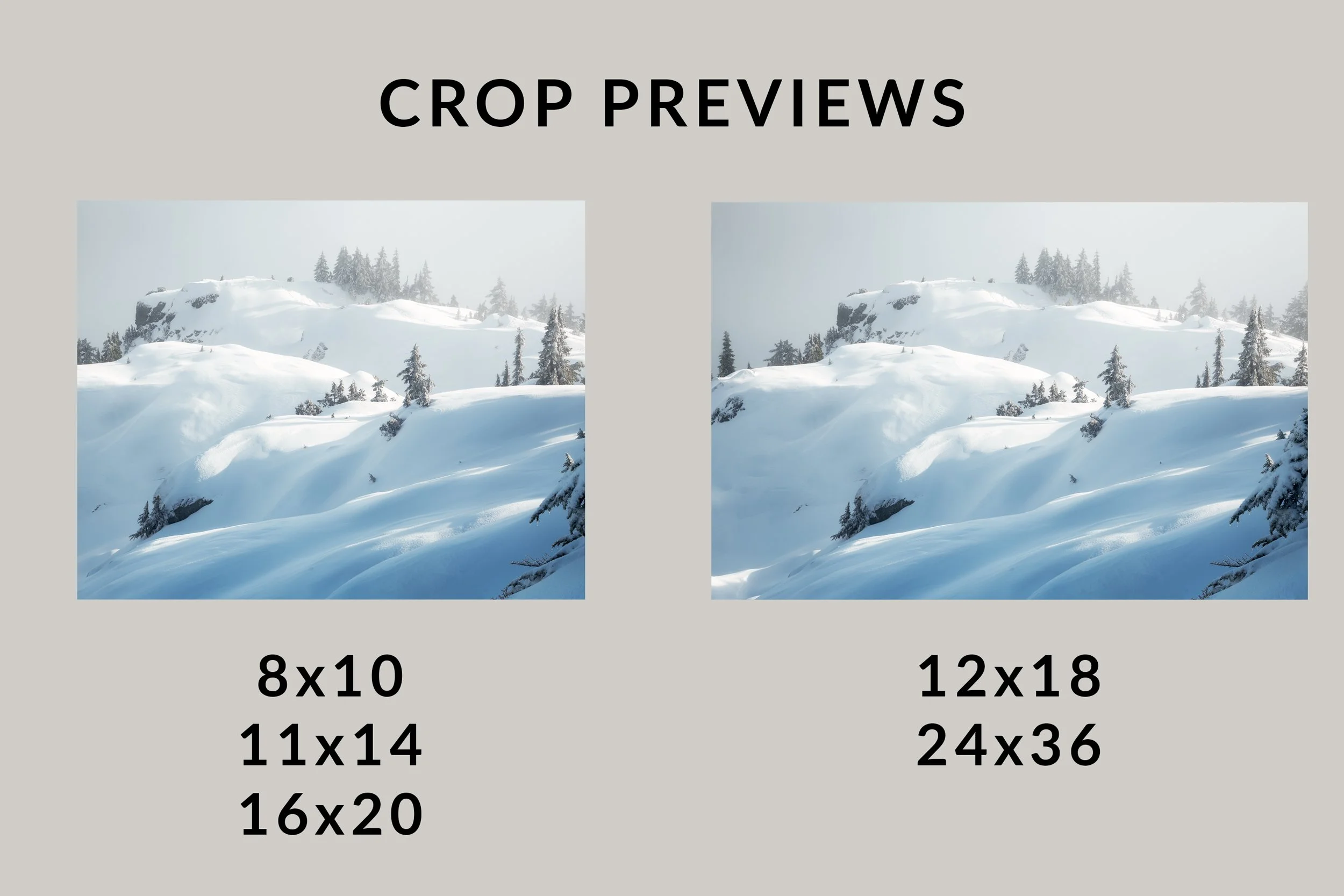 CROP PREVIEWS

8x10
11x14
16x20

12x18
24x36